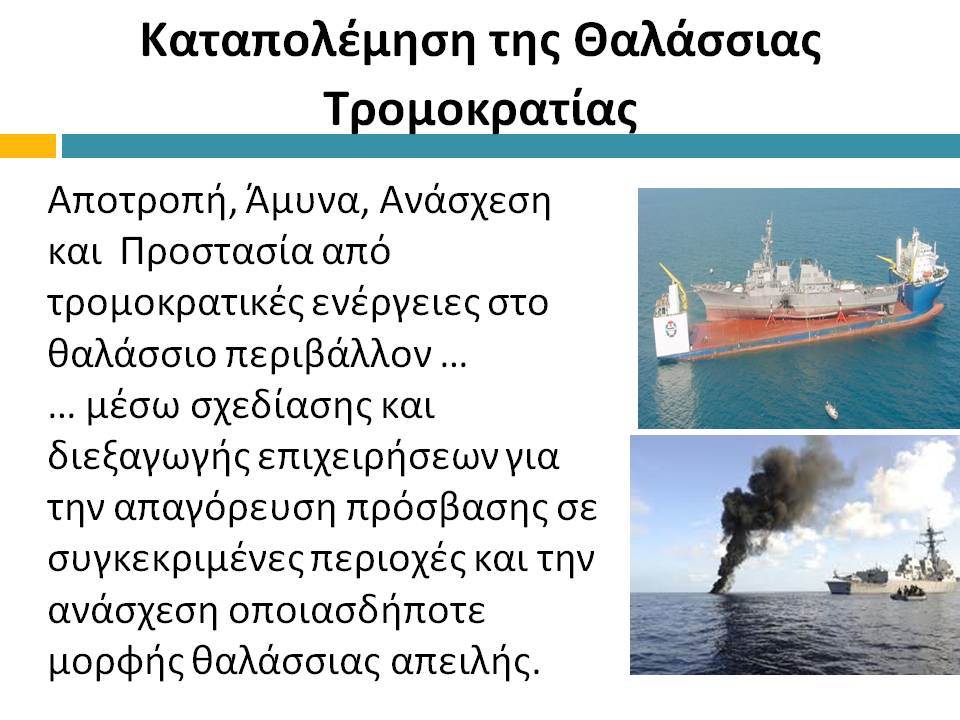 Καταπολέμηση της Θαλάσσιας Τρομοκρατίας

Αποτροπή, Άμυνα, Ανάσχεση και  Προστασία από τρομοκρατικές ενέργειες στο θαλάσσιο περιβάλλον …
… μέσω σχεδίασης και διεξαγωγής επιχειρήσεων για την απαγόρευση πρόσβασης σε συγκεκριμένες περιοχές και την ανάσχεση οποιασδήποτε μορφής θαλάσσιας απειλής.